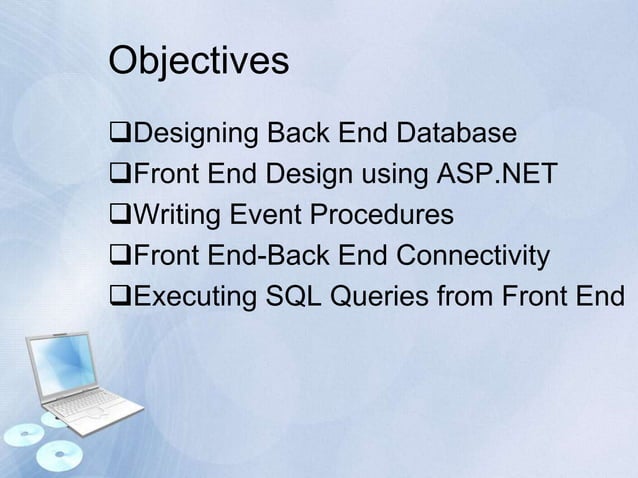 Objectives

❑Designing Back End Database
❑Front End Design using ASP.NET
❑Writing Event Procedures
❑Front End-Back End Connectivity
❑Executing SQL Queries from Front End